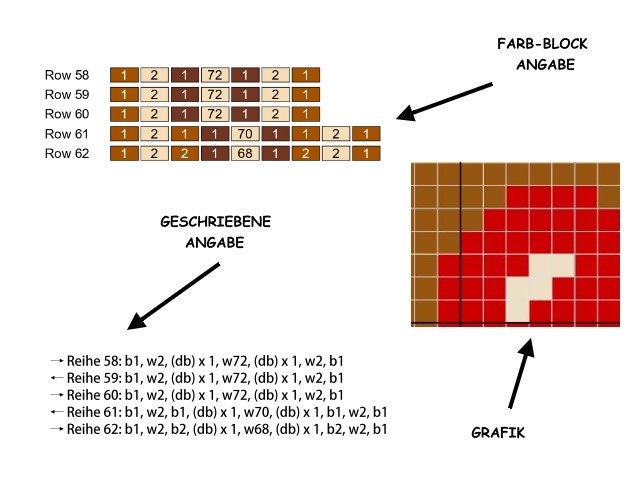 FARB-BLOCK
ANGABE

| Row 58 | 1 | 2 | 1 | 72 | 1 | 2 | 1 | | |
|---|---|---|---|---|---|---|---|---|---|
| Row 59 | 1 | 2 | 1 | 72 | 1 | 2 | 1 | | |
| Row 60 | 1 | 2 | 1 | 72 | 1 | 2 | 1 | | |
| Row 61 | 1 | 2 | 1 | 1 | 70 | 1 | 1 | 2 | 1 |
| Row 62 | 1 | 2 | 2 | 1 | 68 | 1 | 2 | 2 | 1 |

GESCHRIEBENE
ANGABE

→ Reihe 58: b1, w2, (db) x 1, w72, (db) x 1, w2, b1
← Reihe 59: b1, w2, (db) x 1, w72, (db) x 1, w2, b1
→ Reihe 60: b1, w2, (db) x 1, w72, (db) x 1, w2, b1
← Reihe 61: b1, w2, b1, (db) x 1, w70, (db) x 1, b1, w2, b1
→ Reihe 62: b1, w2, b2, (db) x 1, w68, (db) x 1, b2, w2, b1

GRAFIK